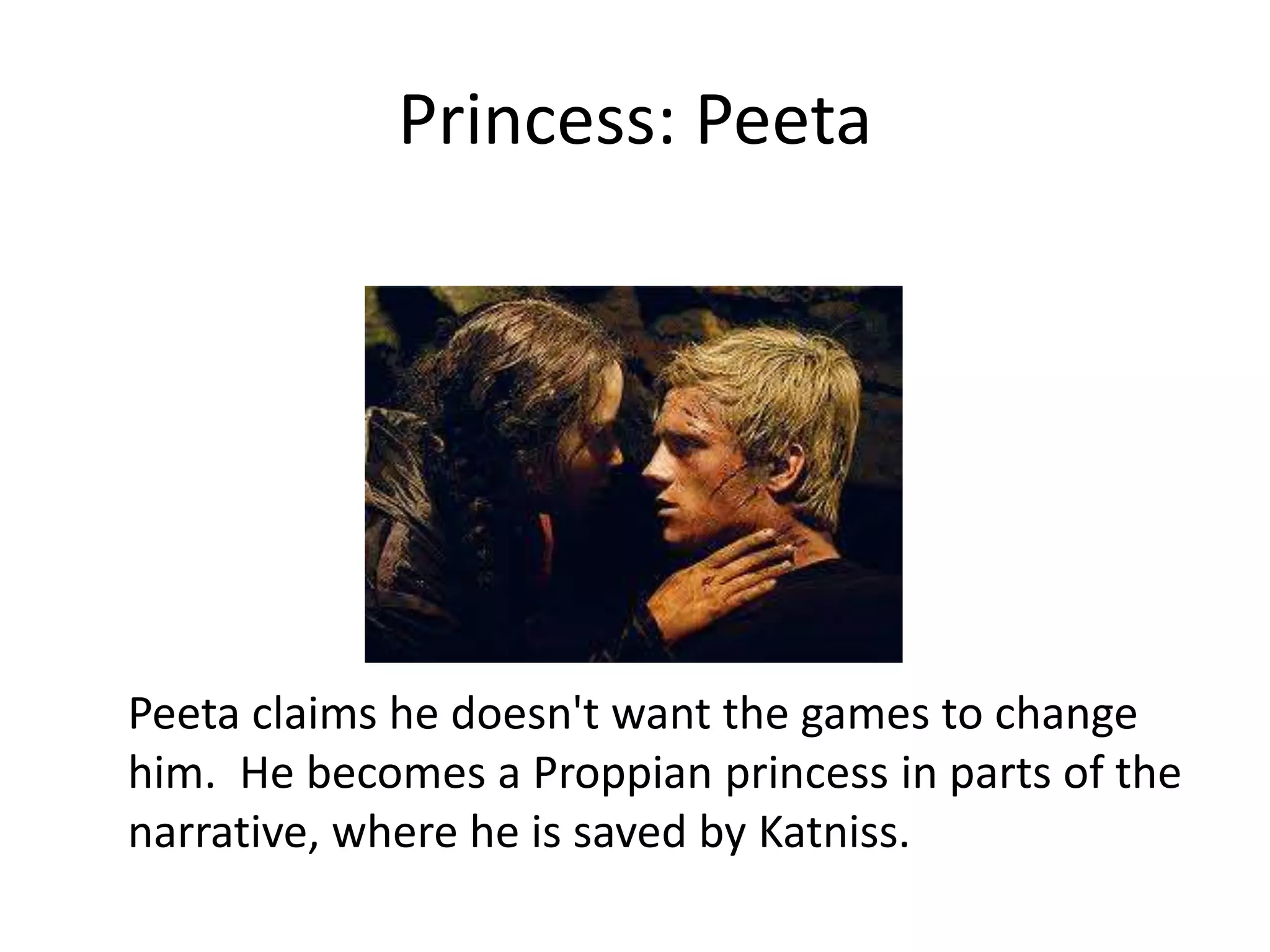 Princess: Peeta

Peeta claims he doesn't want the games to change him. He becomes a Proppian princess in parts of the narrative, where he is saved by Katniss.